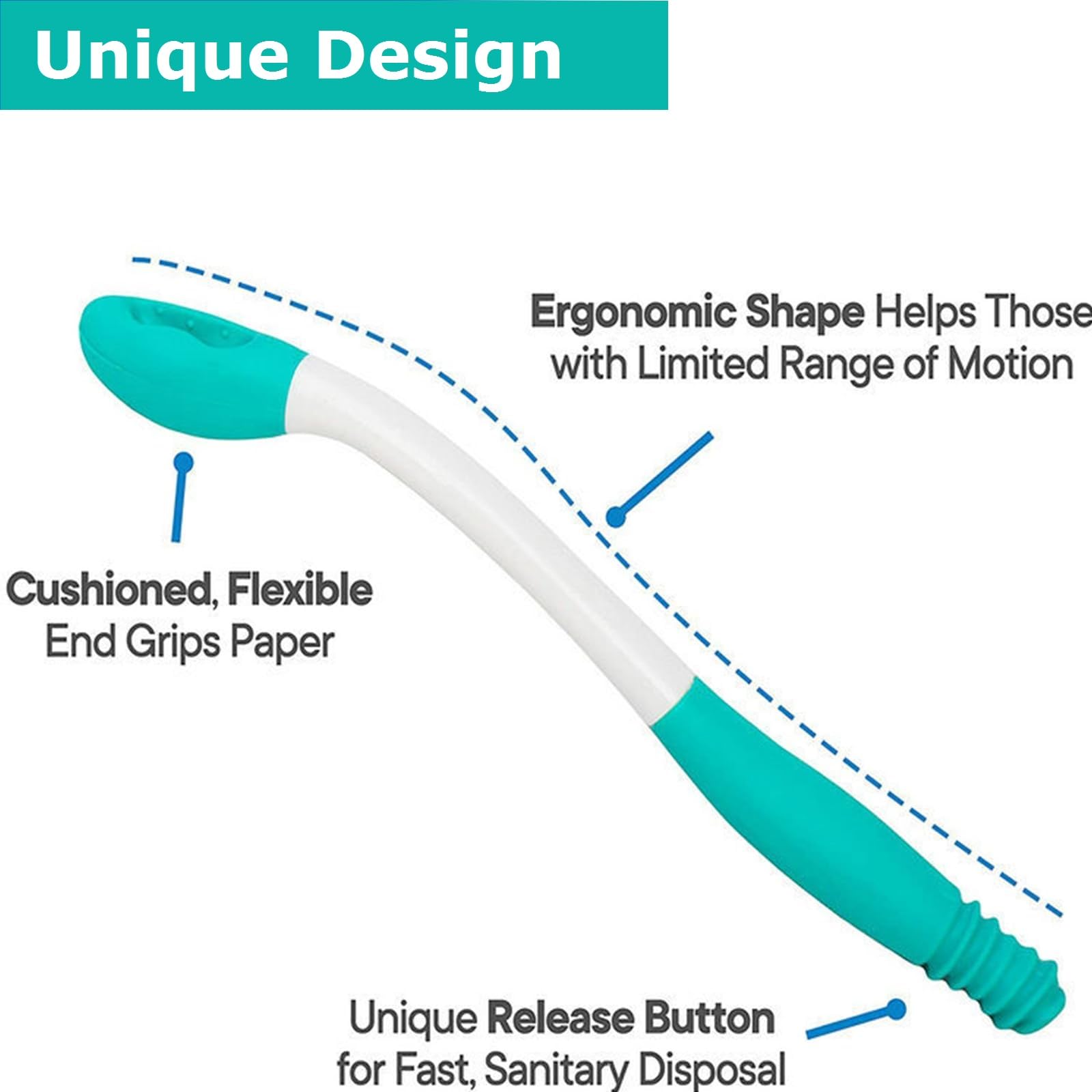 Unique Design

Ergonomic Shape Helps Those with Limited Range of Motion

Cushioned, Flexible End Grips Paper

Unique Release Button for Fast, Sanitary Disposal